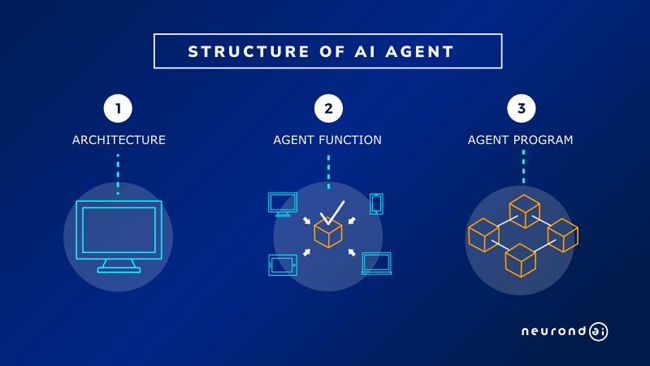 STRUCTURE OF AI AGENT

1

ARCHITECTURE

2

AGENT FUNCTION

3

AGENT PROGRAM

neurond ai